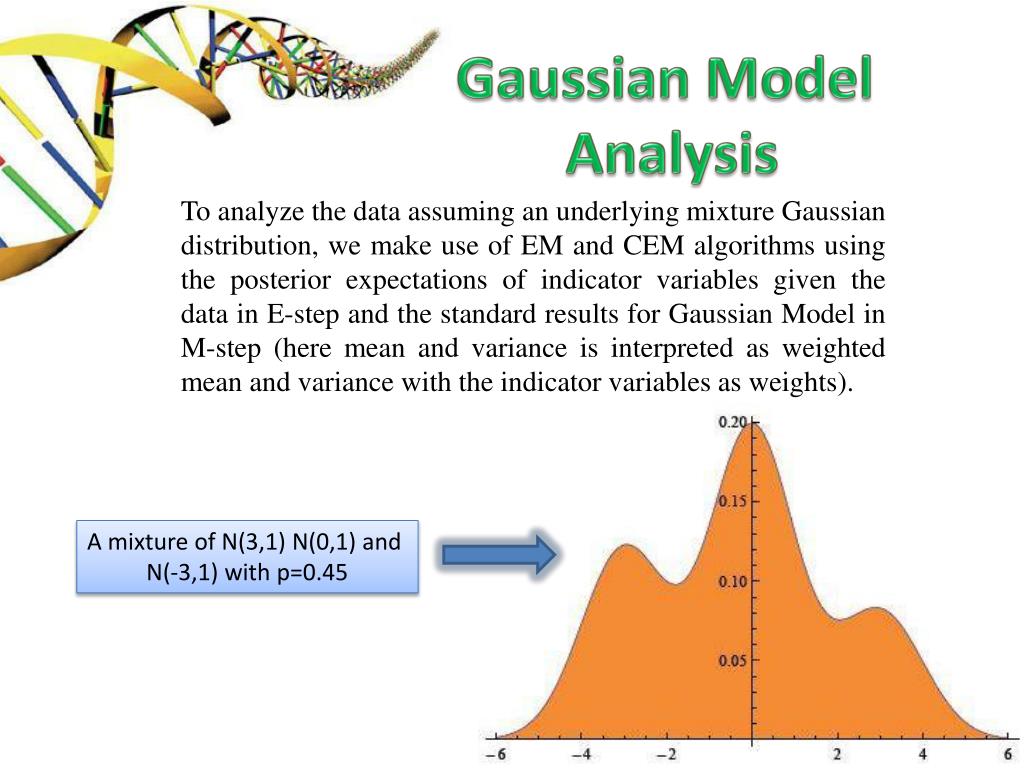 Gaussian Model Analysis

To analyze the data assuming an underlying mixture Gaussian distribution, we make use of EM and CEM algorithms using the posterior expectations of indicator variables given the data in E-step and the standard results for Gaussian Model in M-step (here mean and variance is interpreted as weighted mean and variance with the indicator variables as weights).

A mixture of N(3,1) N(0,1) and N(-3,1) with p=0.45

0.20
0.15
0.10
0.05
−6
−4
−2
2
4
6